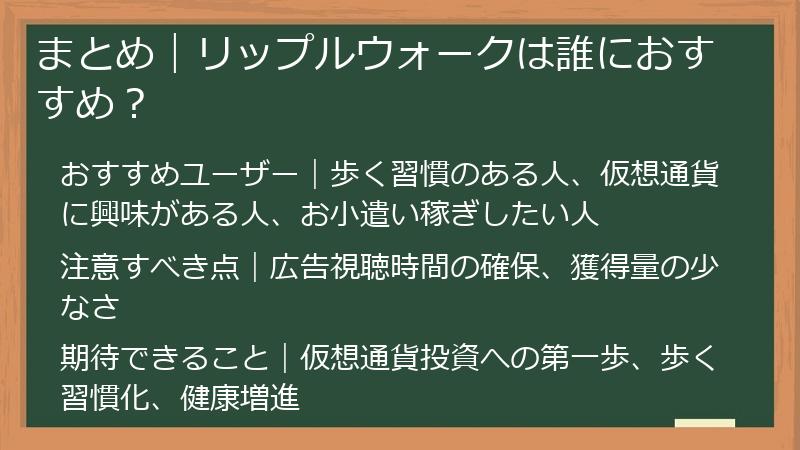 まとめ｜リップルウォークは誰におすすめ？

おすすめユーザー｜歩く習慣のある人、仮想通貨に興味がある人、お小遣い稼ぎしたい人

注意すべき点｜広告視聴時間の確保、獲得量の少なさ

期待できること｜仮想通貨投資への第一歩、歩く習慣化、健康増進